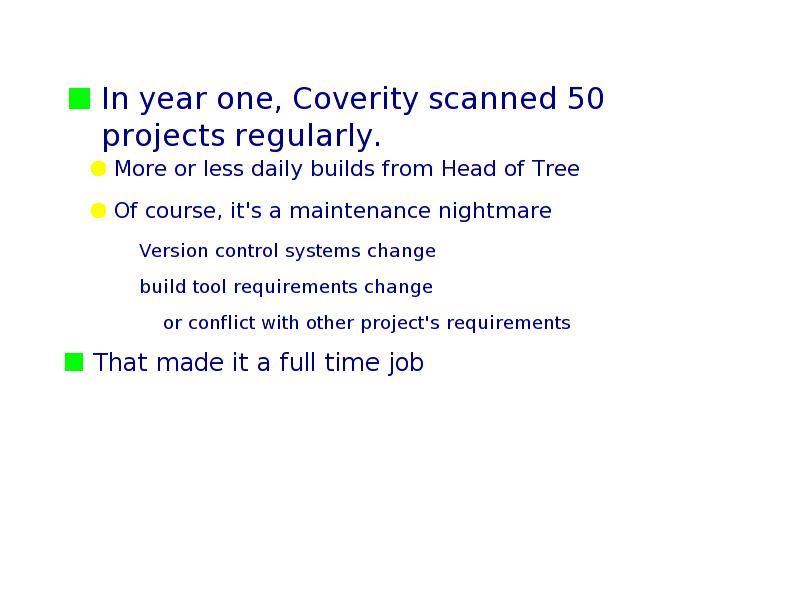 In year one, Coverity scanned 50 projects regularly.

More or less daily builds from Head of Tree

Of course, it's a maintenance nightmare

Version control systems change

build tool requirements change

or conflict with other project's requirements

That made it a full time job